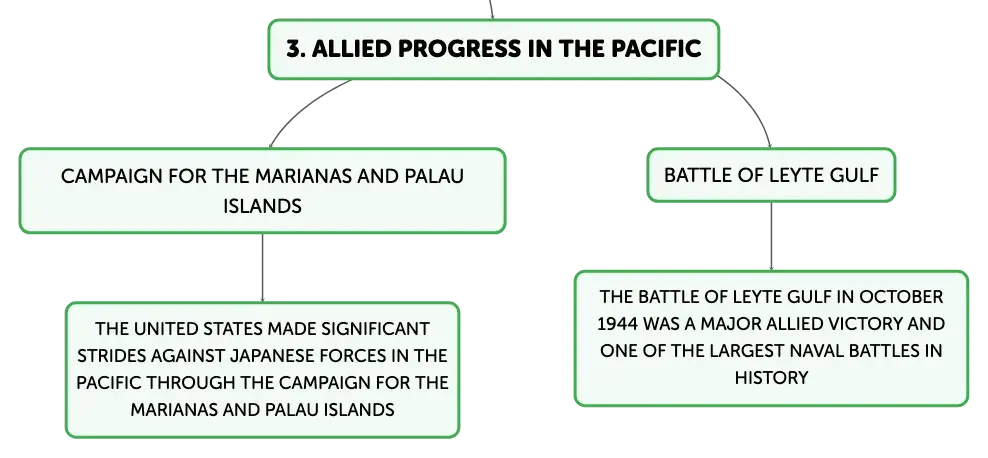 3. ALLIED PROGRESS IN THE PACIFIC

CAMPAIGN FOR THE MARIANAS AND PALAU ISLANDS

THE UNITED STATES MADE SIGNIFICANT STRIDES AGAINST JAPANESE FORCES IN THE PACIFIC THROUGH THE CAMPAIGN FOR THE MARIANAS AND PALAU ISLANDS

BATTLE OF LEYTE GULF

THE BATTLE OF LEYTE GULF IN OCTOBER 1944 WAS A MAJOR ALLIED VICTORY AND ONE OF THE LARGEST NAVAL BATTLES IN HISTORY